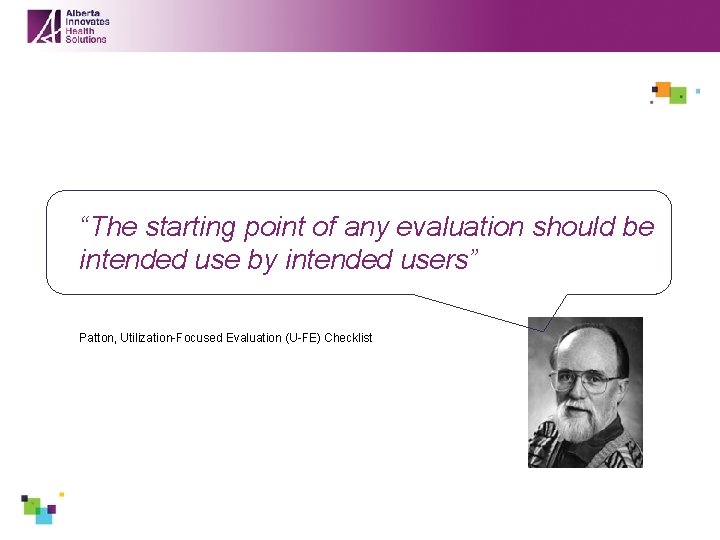 Alberta Innovates Health Solutions

"The starting point of any evaluation should be intended use by intended users"

Patton, Utilization-Focused Evaluation (U-FE) Checklist